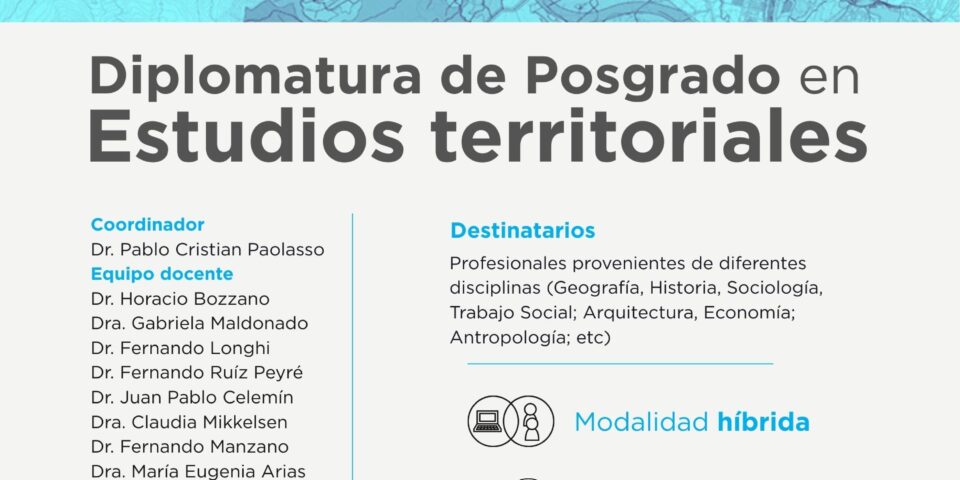 Diplomatura de Posgrado en
Estudios territoriales

Coordinador
Dr. Pablo Cristian Paolasso
Equipo docente
Dr. Horacio Bozzano
Dra. Gabriela Maldonado
Dr. Fernando Longhi
Dr. Fernando Ruíz Peyré
Dr. Juan Pablo Celemín
Dra. Claudia Mikkelsen
Dr. Fernando Manzano
Dra. María Eugenia Arias

Destinatarios
Profesionales provenientes de diferentes disciplinas (Geografía, Historia, Sociología, Trabajo Social; Arquitectura, Economía; Antropología; etc)

Modalidad híbrida